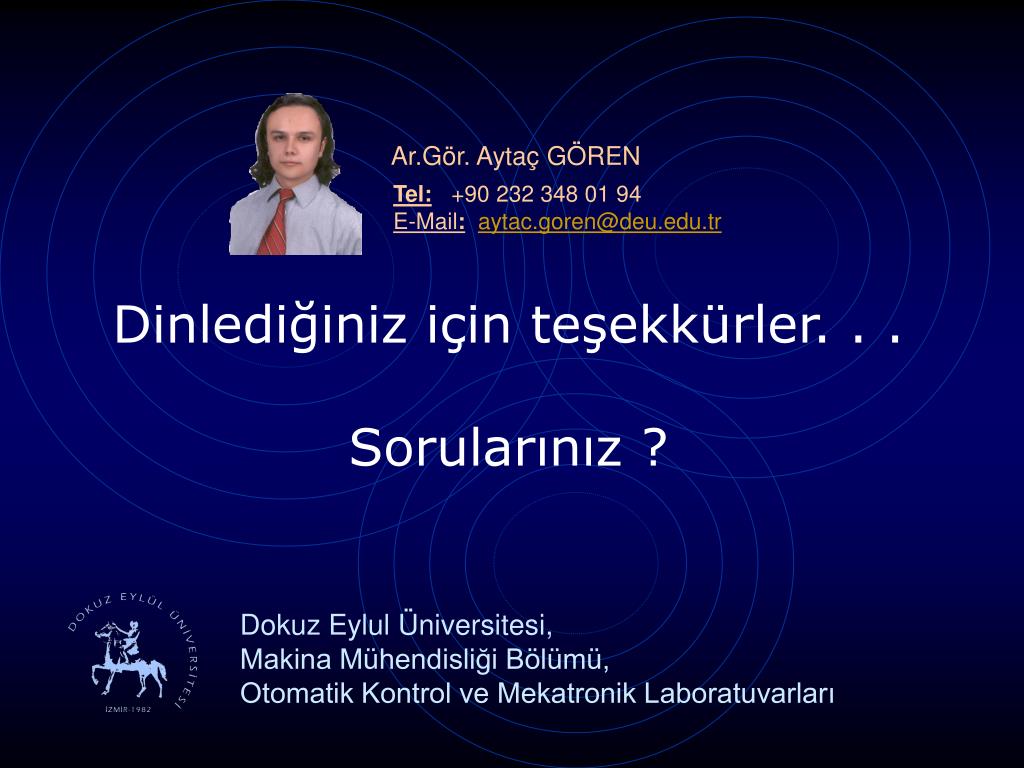 Ar.Gör. Aytaç GÖREN
Tel: +90 232 348 01 94
E-Mail: aytac.goren@deu.edu.tr

Dinlediğiniz için teşekkürler. . .

Sorularınız ?

DOKUZ EYLÜL ÜNİVERSİTESİ
İZMİR-1982

Dokuz Eylul Üniversitesi,
Makina Mühendisliği Bölümü,
Otomatik Kontrol ve Mekatronik Laboratuvarları